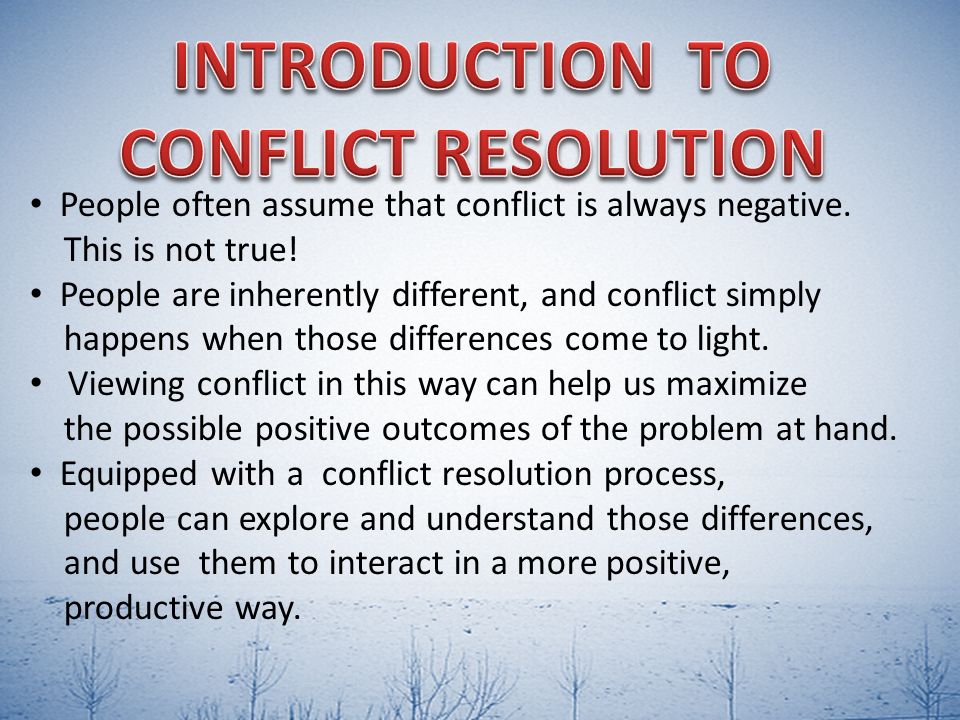 INTRODUCTION TO CONFLICT RESOLUTION

• People often assume that conflict is always negative. This is not true!
• People are inherently different, and conflict simply happens when those differences come to light.
• Viewing conflict in this way can help us maximize the possible positive outcomes of the problem at hand.
• Equipped with a conflict resolution process, people can explore and understand those differences, and use them to interact in a more positive, productive way.